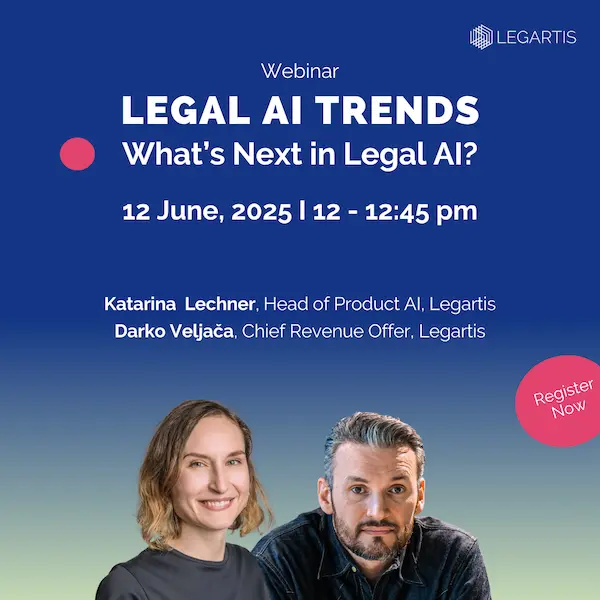 LEGARTIS

Webinar

LEGAL AI TRENDS
What's Next in Legal AI?

12 June, 2025 | 12 - 12:45 pm

Katarina Lechner, Head of Product AI, Legartis
Darko Veljača, Chief Revenue Offer, Legartis

Register Now